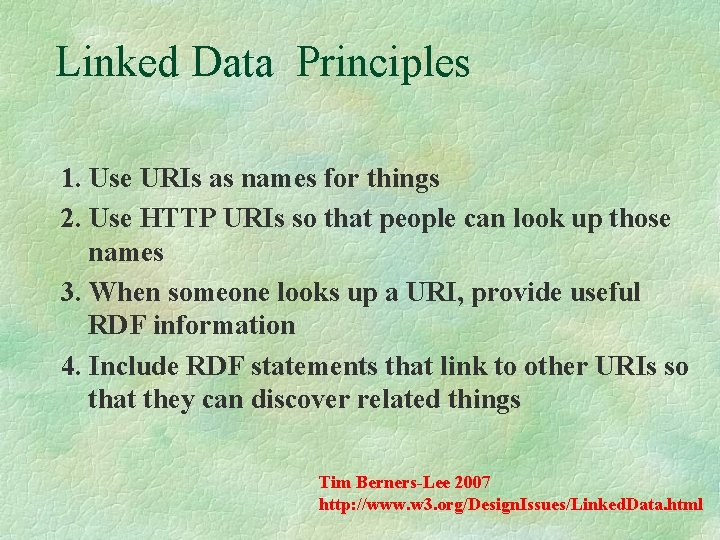 Linked Data Principles

1. Use URIs as names for things
2. Use HTTP URIs so that people can look up those names
3. When someone looks up a URI, provide useful RDF information
4. Include RDF statements that link to other URIs so that they can discover related things

Tim Berners-Lee 2007
http://www.w3.org/DesignIssues/LinkedData.html